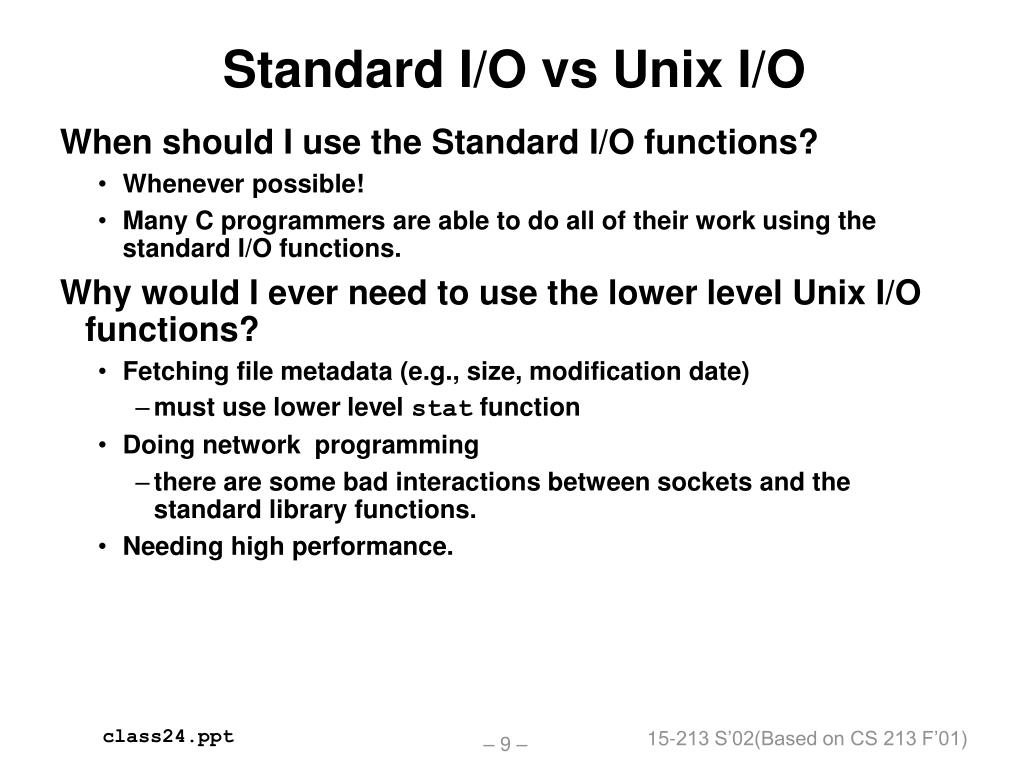 Standard I/O vs Unix I/O

When should I use the Standard I/O functions?

• Whenever possible!
• Many C programmers are able to do all of their work using the standard I/O functions.

Why would I ever need to use the lower level Unix I/O functions?

• Fetching file metadata (e.g., size, modification date)
  – must use lower level stat function
• Doing network programming
  – there are some bad interactions between sockets and the standard library functions.
• Needing high performance.

class24.ppt

– 9 –

15-213 S'02(Based on CS 213 F'01)